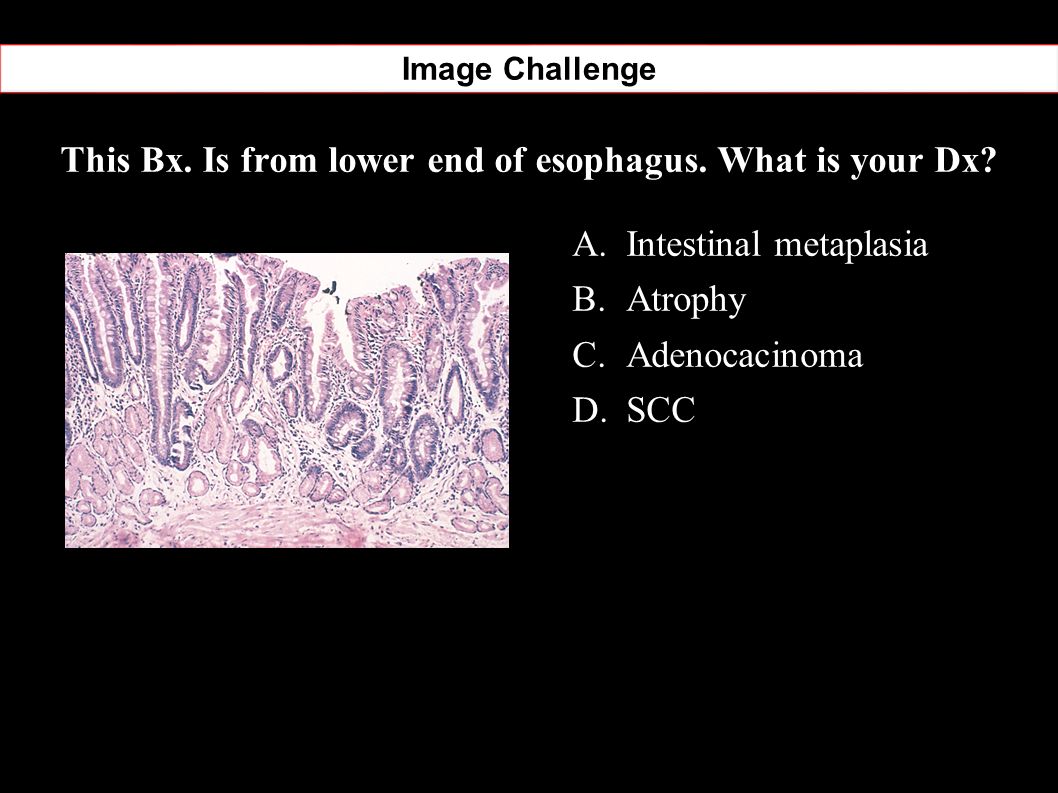 Image Challenge

This Bx. Is from lower end of esophagus. What is your Dx?

A. Intestinal metaplasia
B. Atrophy
C. Adenocacinoma
D. SCC